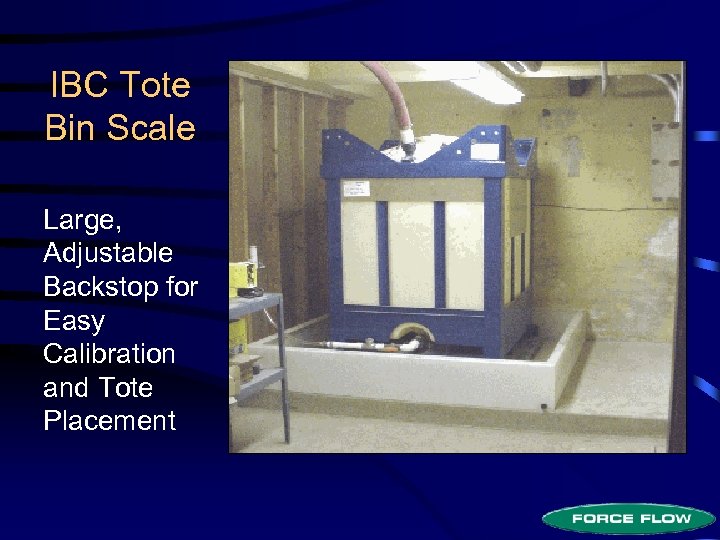 IBC Tote Bin Scale

Large, Adjustable Backstop for Easy Calibration and Tote Placement

FORCE FLOW